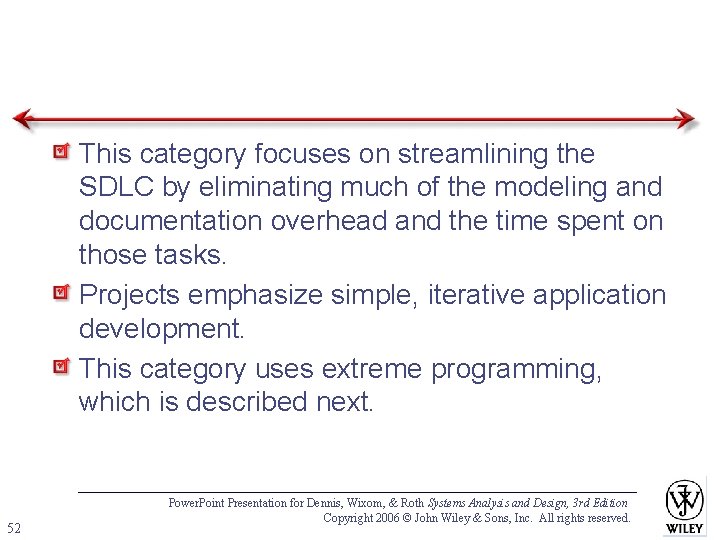 This category focuses on streamlining the SDLC by eliminating much of the modeling and documentation overhead and the time spent on those tasks.

Projects emphasize simple, iterative application development.

This category uses extreme programming, which is described next.

PowerPoint Presentation for Dennis, Wixom, & Roth Systems Analysis and Design, 3rd Edition
Copyright 2006 © John Wiley & Sons, Inc. All rights reserved.

52

WILEY